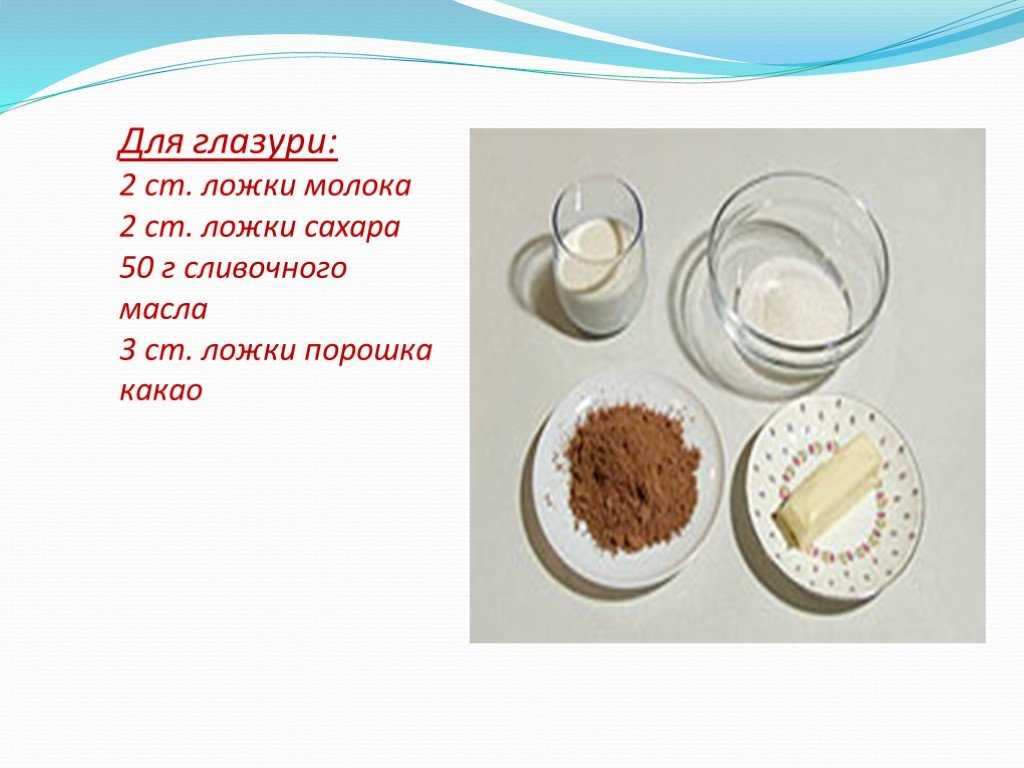 Для глазури:
2 ст. ложки молока
2 ст. ложки сахара
50 г сливочного масла
3 ст. ложки порошка какао